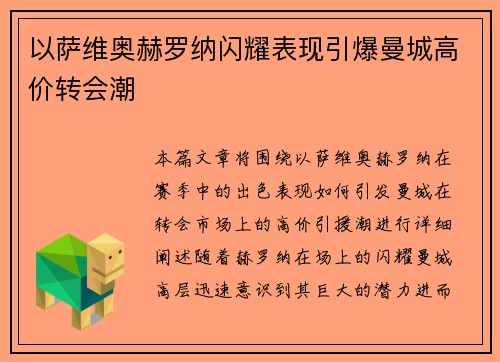 以萨维奥赫罗纳闪耀表现引爆曼城高价转会潮

本篇文章将围绕以萨维奥赫罗纳在赛季中的出色表现如何引发曼城在转会市场上的高价引援潮进行详细阐述随着赫罗纳在场上的闪耀曼城高层迅速意识到其巨大的潜力进而